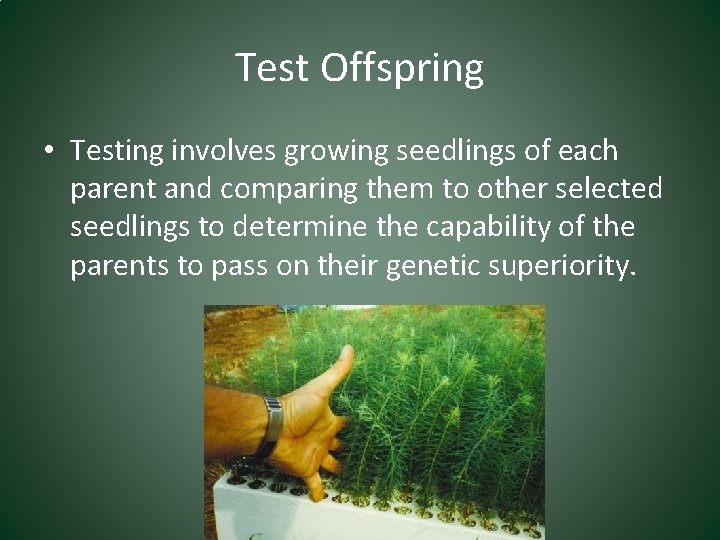 Test Offspring

• Testing involves growing seedlings of each parent and comparing them to other selected seedlings to determine the capability of the parents to pass on their genetic superiority.